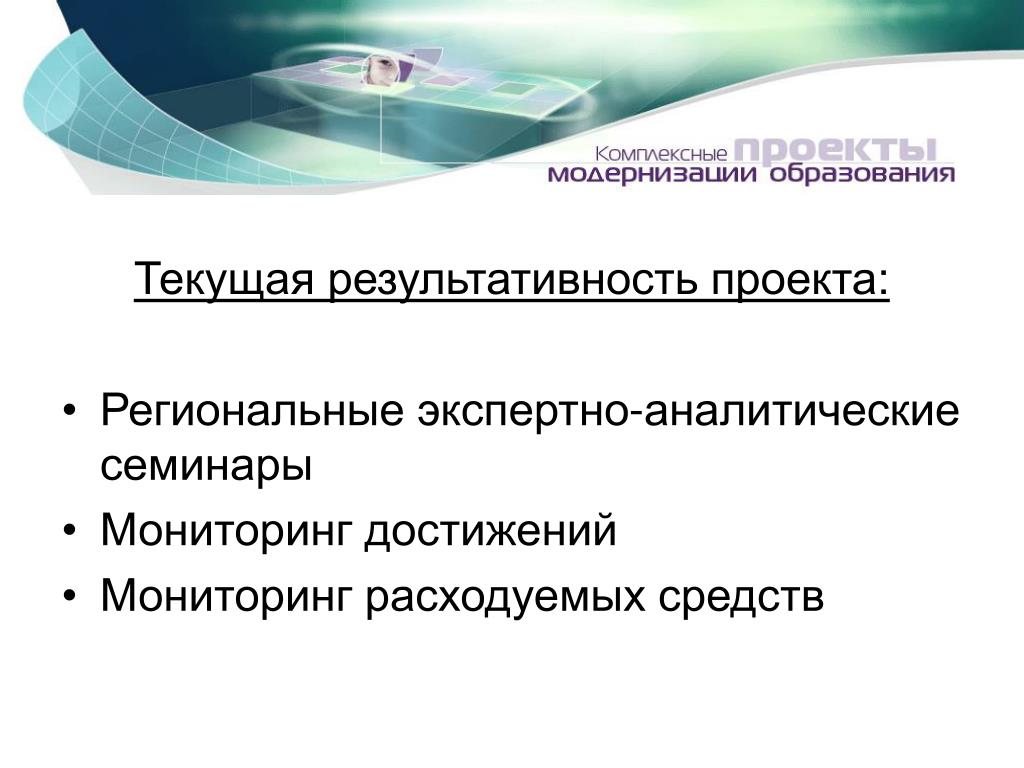 Комплексные проекты модернизации образования

Текущая результативность проекта:

• Региональные экспертно-аналитические семинары
• Мониторинг достижений
• Мониторинг расходуемых средств